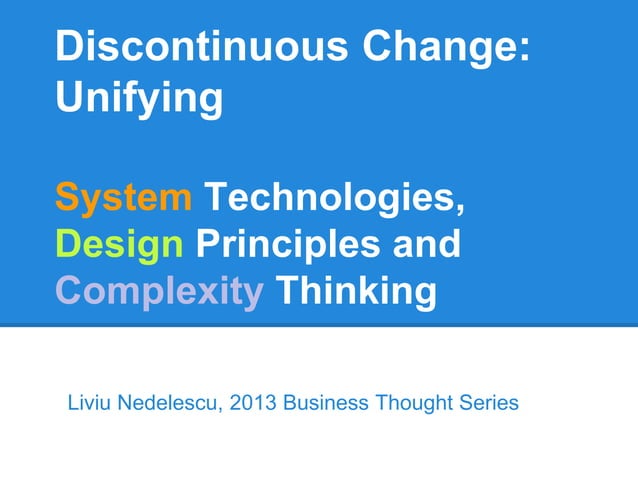 Discontinuous Change: Unifying

System Technologies, Design Principles and Complexity Thinking

Liviu Nedelescu, 2013 Business Thought Series